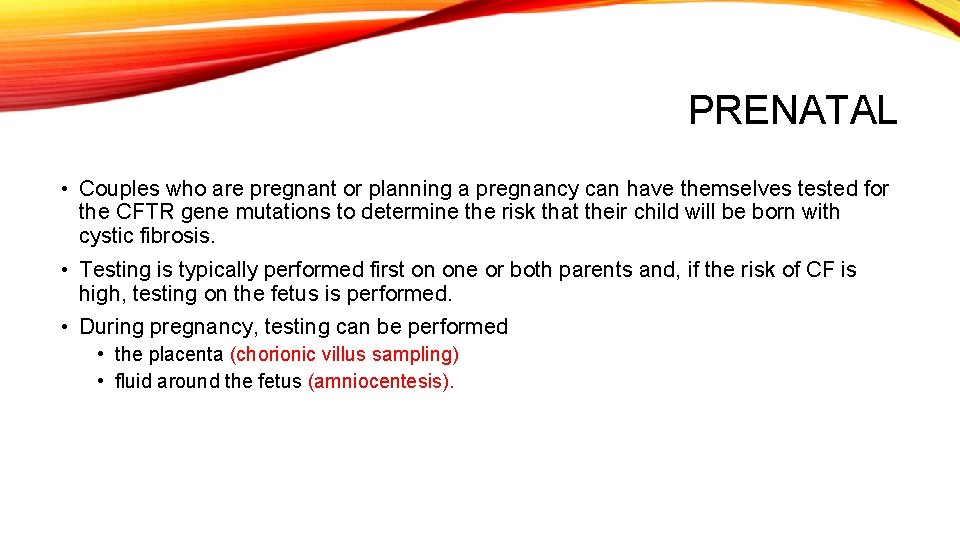 PRENATAL

• Couples who are pregnant or planning a pregnancy can have themselves tested for the CFTR gene mutations to determine the risk that their child will be born with cystic fibrosis.

• Testing is typically performed first on one or both parents and, if the risk of CF is high, testing on the fetus is performed.

• During pregnancy, testing can be performed
  • the placenta (chorionic villus sampling)
  • fluid around the fetus (amniocentesis).